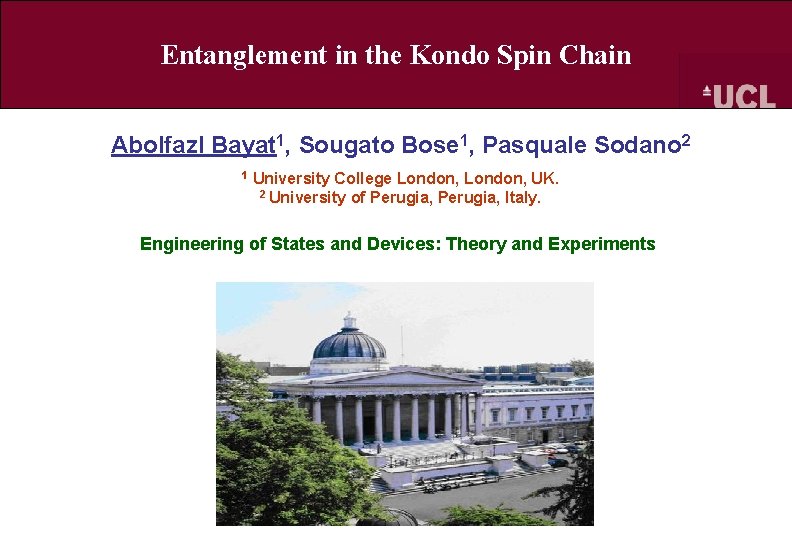 Entanglement in the Kondo Spin Chain

UCL

Abolfazl Bayat$^1$, Sougato Bose$^1$, Pasquale Sodano$^2$

$^1$ University College London, London, UK.
$^2$ University of Perugia, Perugia, Italy.

Engineering of States and Devices: Theory and Experiments